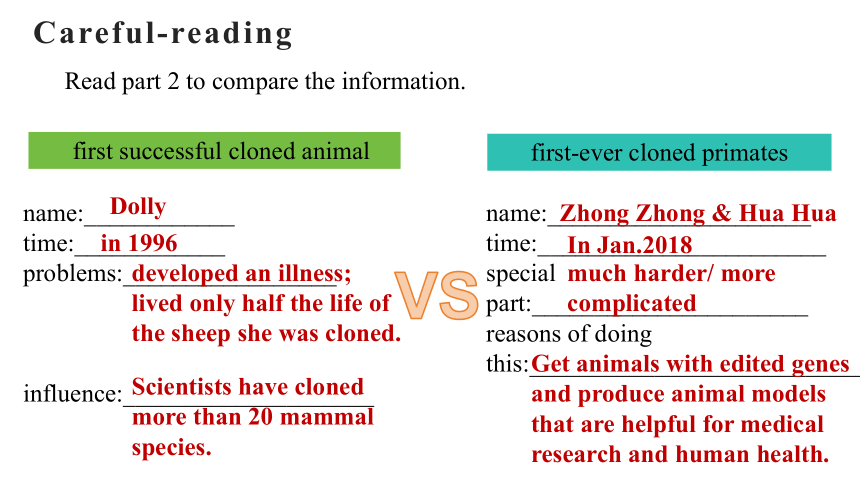 Careful-reading

Read part 2 to compare the information.

first successful cloned animal

name: Dolly
time: in 1996
problems: developed an illness; lived only half the life of the sheep she was cloned.

influence: Scientists have cloned more than 20 mammal species.

VS

first-ever cloned primates

name: Zhong Zhong & Hua Hua
time: In Jan.2018
special part: much harder/ more complicated
reasons of doing this: Get animals with edited genes and produce animal models that are helpful for medical research and human health.